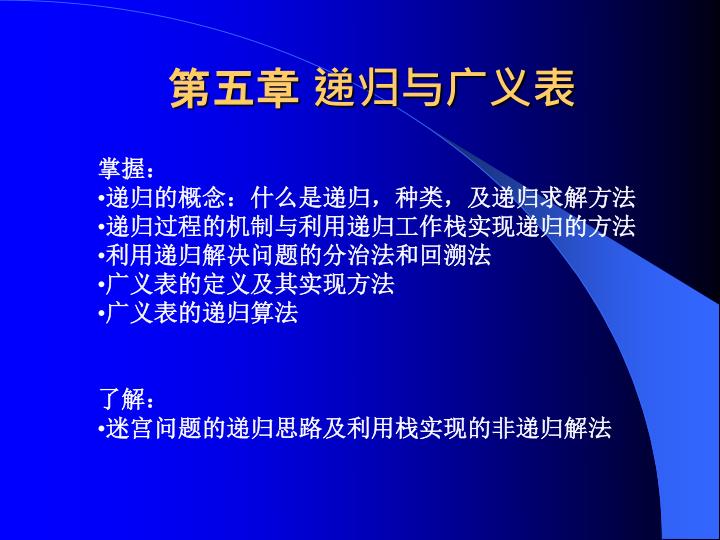 第五章 递归与广义表

掌握：
•递归的概念：什么是递归，种类，及递归求解方法
•递归过程的机制与利用递归工作栈实现递归的方法
•利用递归解决问题的分治法和回溯法
•广义表的定义及其实现方法
•广义表的递归算法

了解：
•迷宫问题的递归思路及利用栈实现的非递归解法